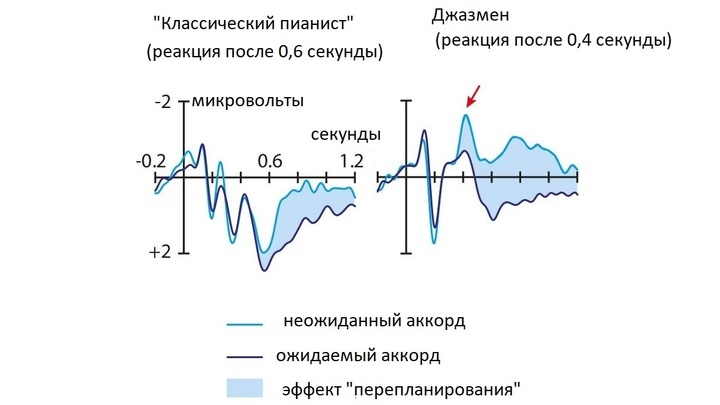 "Классический пианист"
(реакция после 0,6 секунды)

Джазмен
(реакция после 0,4 секунды)

-2 микровольты

секунды

-0.2

0.6

1.2

+2

неожиданный аккорд

ожидаемый аккорд

эффект "перепланирования"